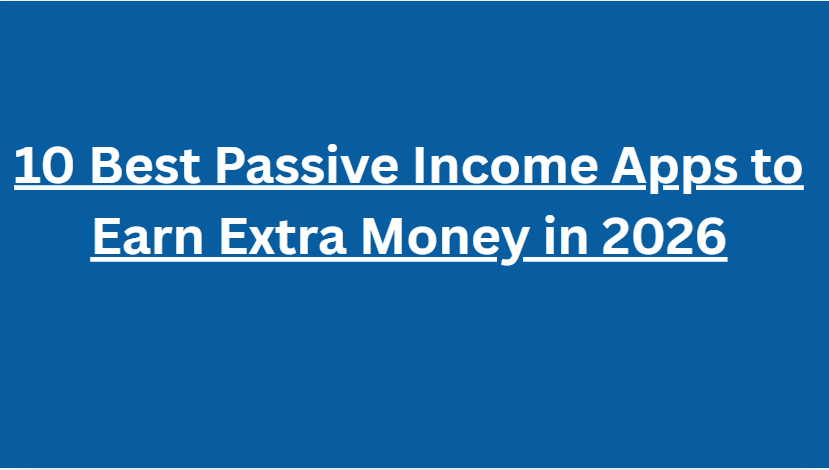 10 Best Passive Income Apps to Earn Extra Money in 2026